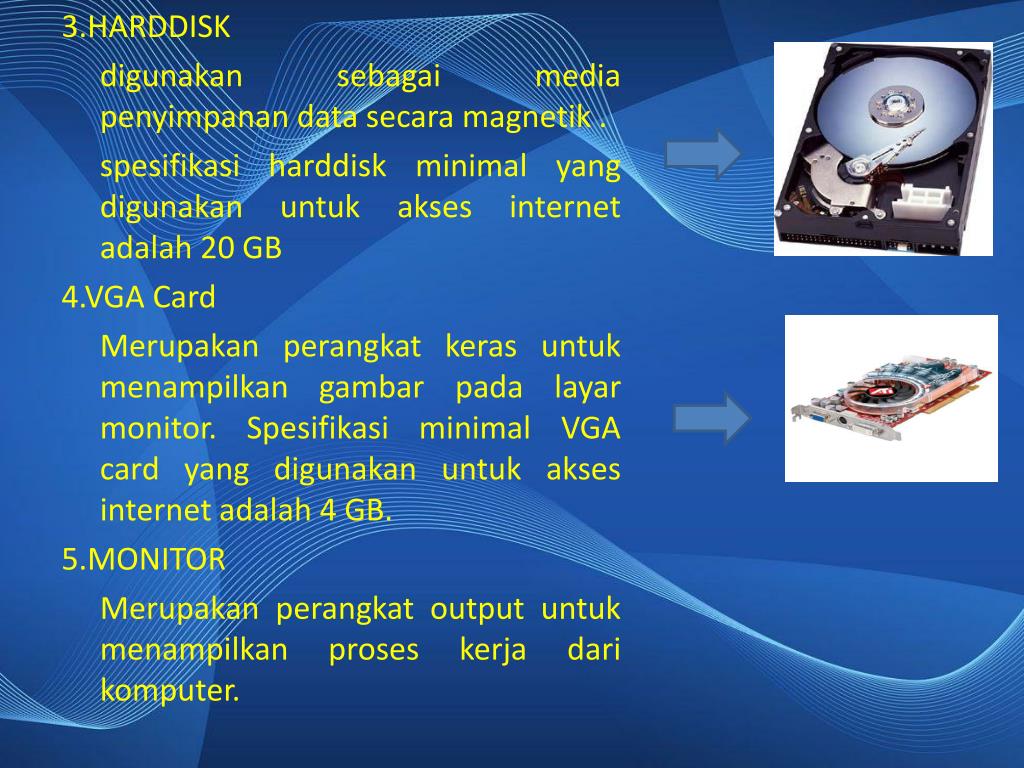 3.HARDDISK

digunakan sebagai media penyimpanan data secara magnetik .

spesifikasi harddisk minimal yang digunakan untuk akses internet adalah 20 GB

4.VGA Card

Merupakan perangkat keras untuk menampilkan gambar pada layar monitor. Spesifikasi minimal VGA card yang digunakan untuk akses internet adalah 4 GB.

5.MONITOR

Merupakan perangkat output untuk menampilkan proses kerja dari komputer.